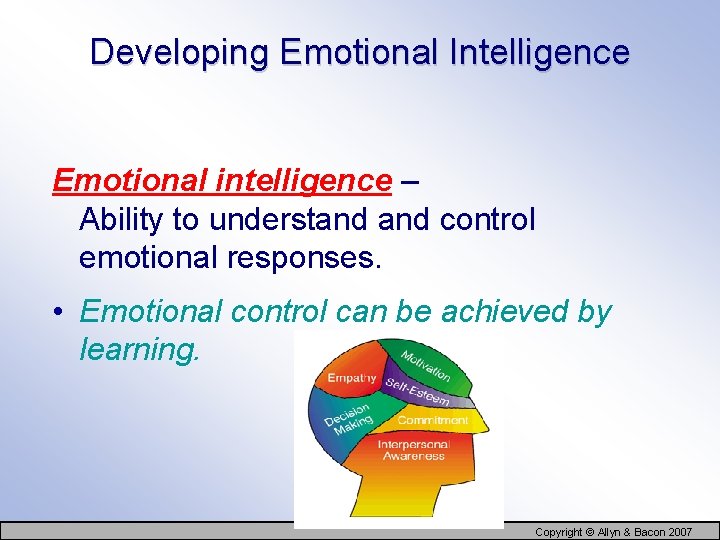 Developing Emotional Intelligence

Emotional intelligence – Ability to understand and control emotional responses.

• Emotional control can be achieved by learning.

Empathy
Motivation
Self-Esteem
Decision Making
Commitment
Interpersonal Awareness

Copyright © Allyn & Bacon 2007